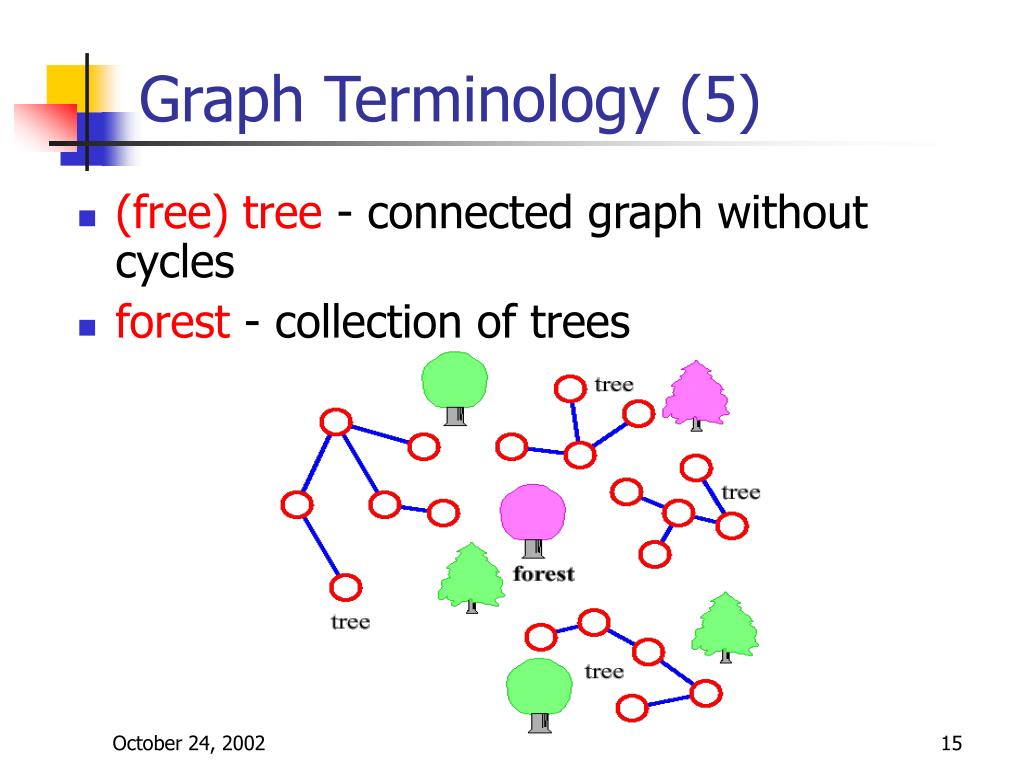 Graph Terminology (5)

(free) tree - connected graph without cycles

forest - collection of trees

tree

tree

forest

tree

tree

October 24, 2002

15